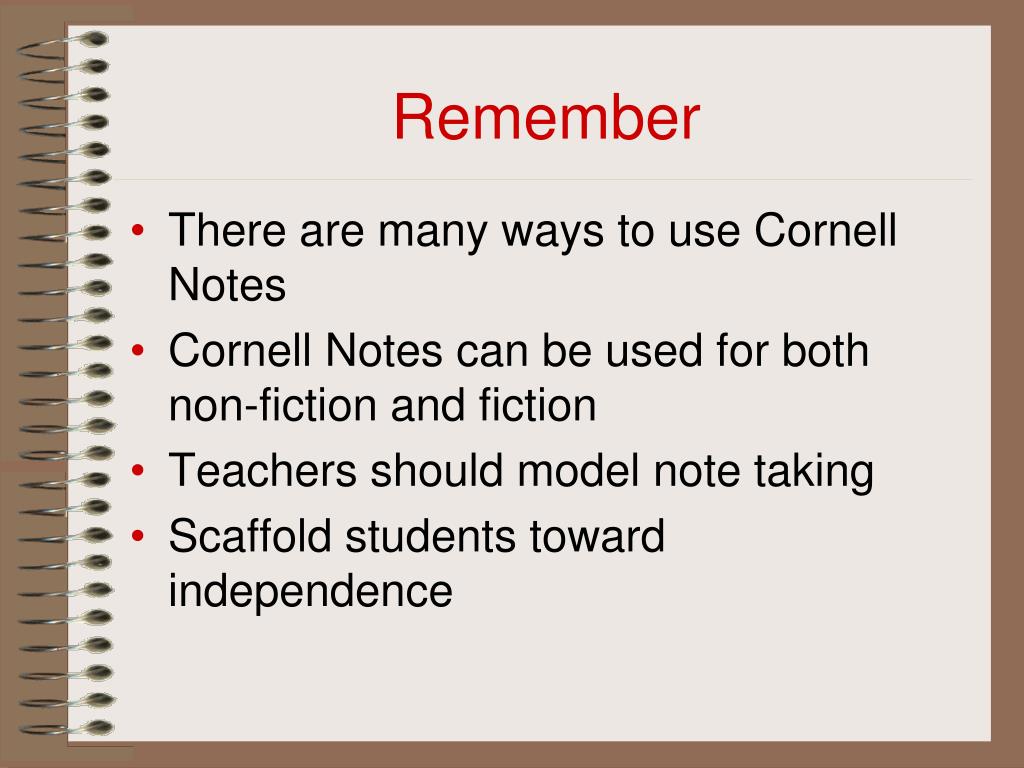 Remember

• There are many ways to use Cornell Notes
• Cornell Notes can be used for both non-fiction and fiction
• Teachers should model note taking
• Scaffold students toward independence